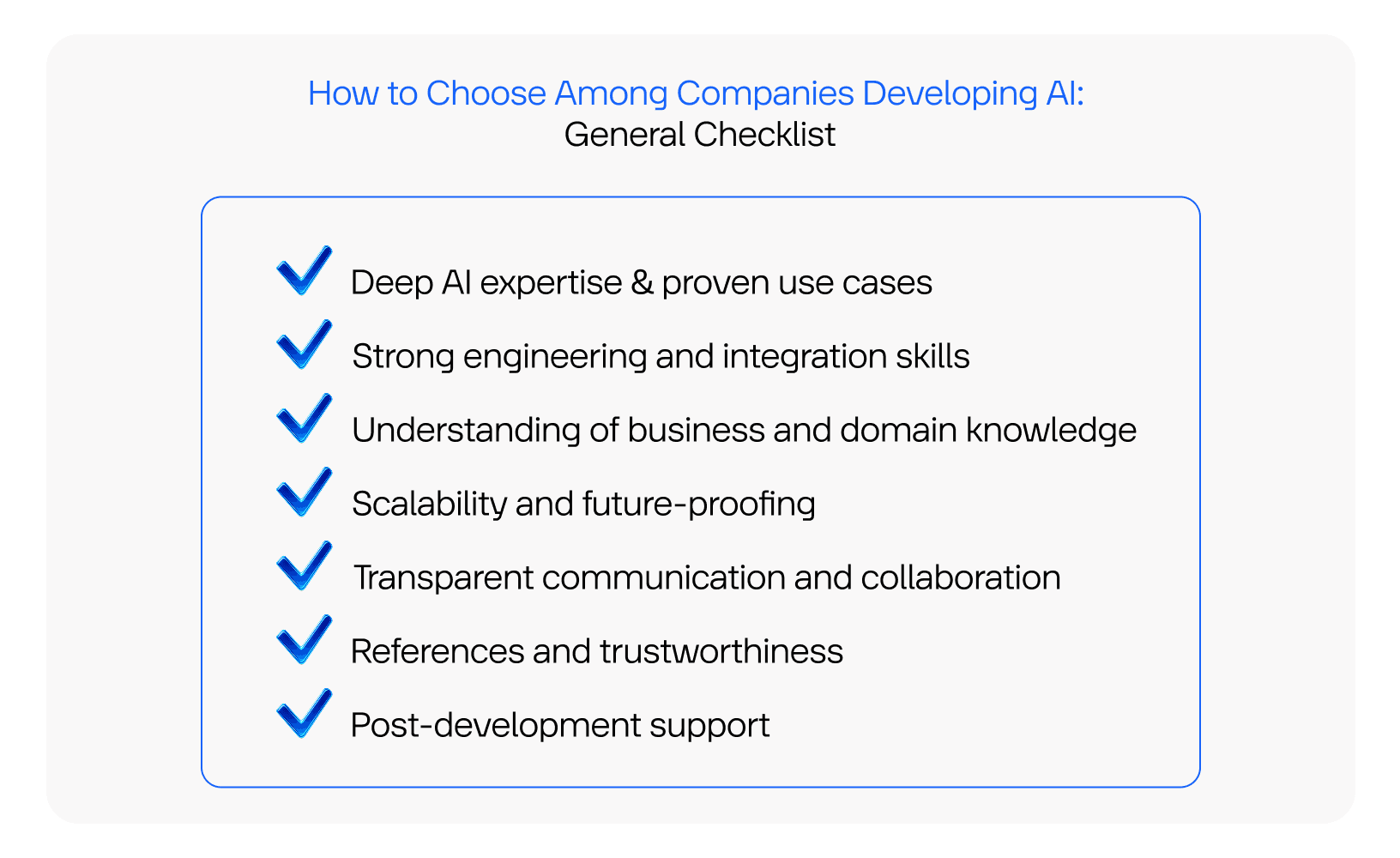 How to Choose Among Companies Developing AI:
General Checklist

Deep AI expertise & proven use cases

Strong engineering and integration skills

Understanding of business and domain knowledge

Scalability and future-proofing

Transparent communication and collaboration

References and trustworthiness

Post-development support